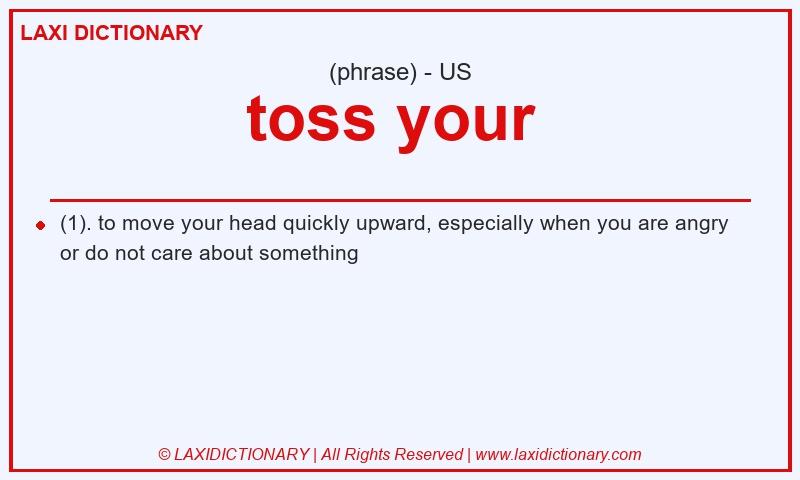 LAXI DICTIONARY

(phrase) - US

toss your

(1). to move your head quickly upward, especially when you are angry or do not care about something

© LAXIDICTIONARY | All Rights Reserved | www.laxidictionary.com